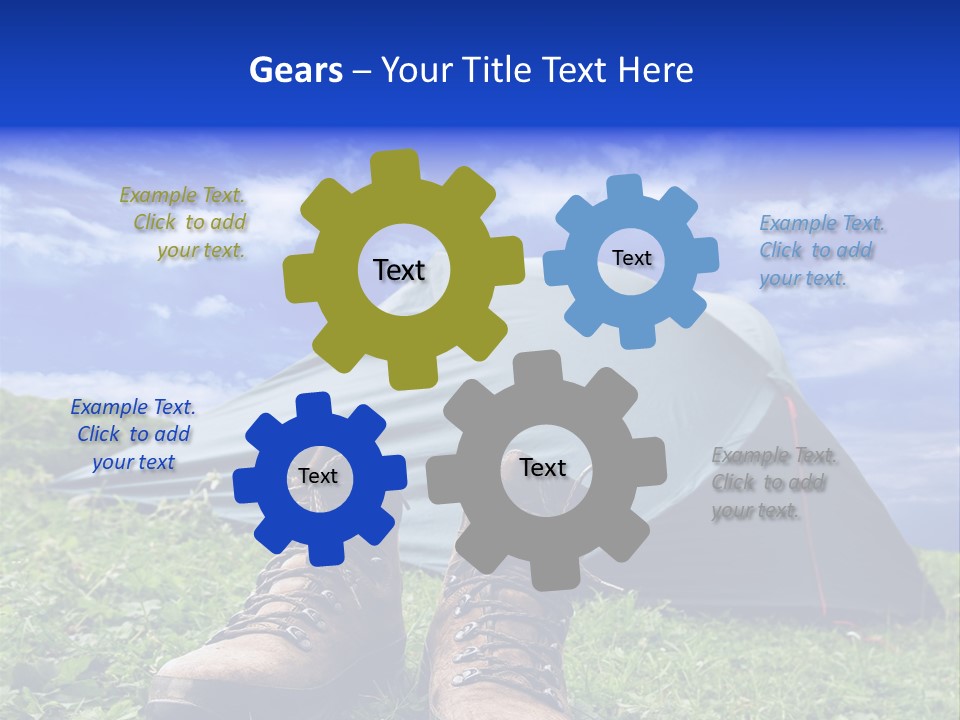 Gears – Your Title Text Here

Example Text. Click to add your text.

Text

Text

Example Text. Click to add your text.

Example Text. Click to add your text

Text

Text

Example Text. Click to add your text.